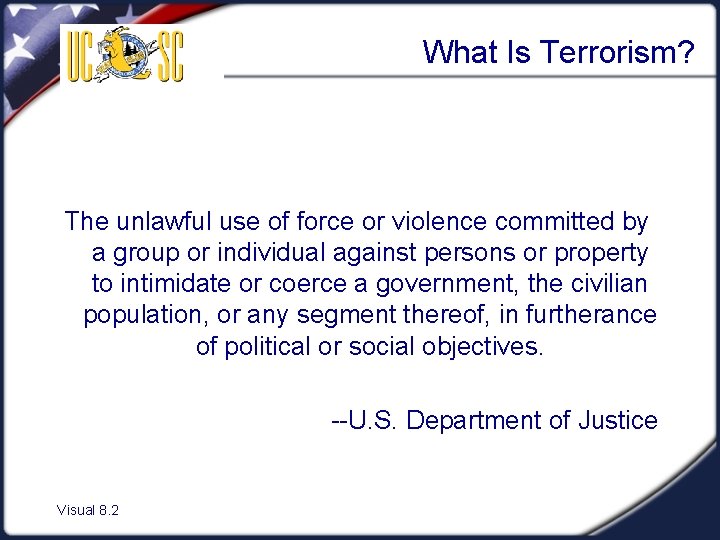 UC SC

What Is Terrorism?

The unlawful use of force or violence committed by a group or individual against persons or property to intimidate or coerce a government, the civilian population, or any segment thereof, in furtherance of political or social objectives.

--U.S. Department of Justice

Visual 8.2